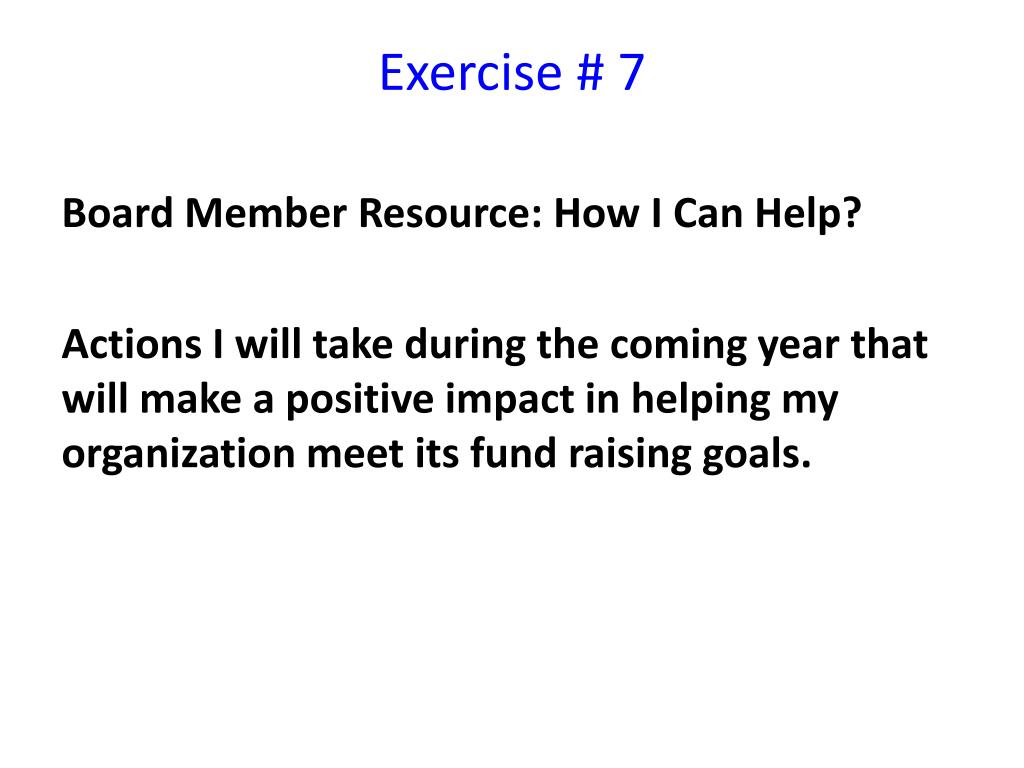 Exercise # 7

Board Member Resource: How I Can Help?

Actions I will take during the coming year that will make a positive impact in helping my organization meet its fund raising goals.